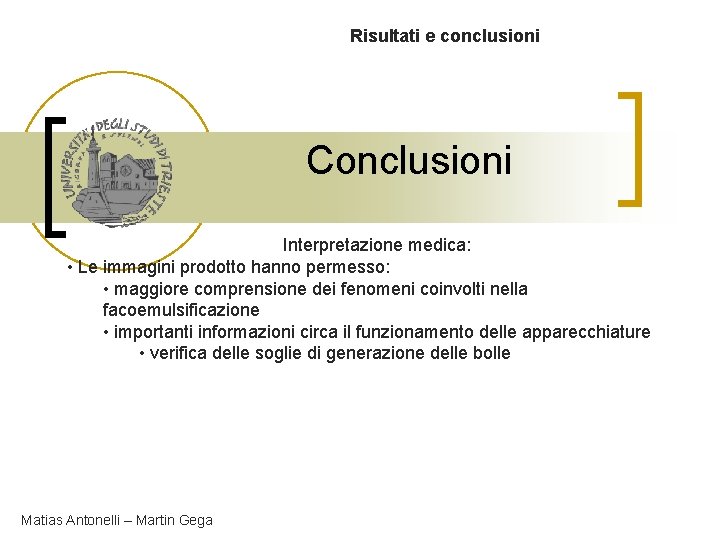 Risultati e conclusioni

UNIVERSITÀ DEGLI STUDI DI TRIESTE

Conclusioni

Interpretazione medica:

• Le immagini prodotto hanno permesso:

• maggiore comprensione dei fenomeni coinvolti nella facoemulsificazione

• importanti informazioni circa il funzionamento delle apparecchiature

• verifica delle soglie di generazione delle bolle

Matias Antonelli – Martin Gega